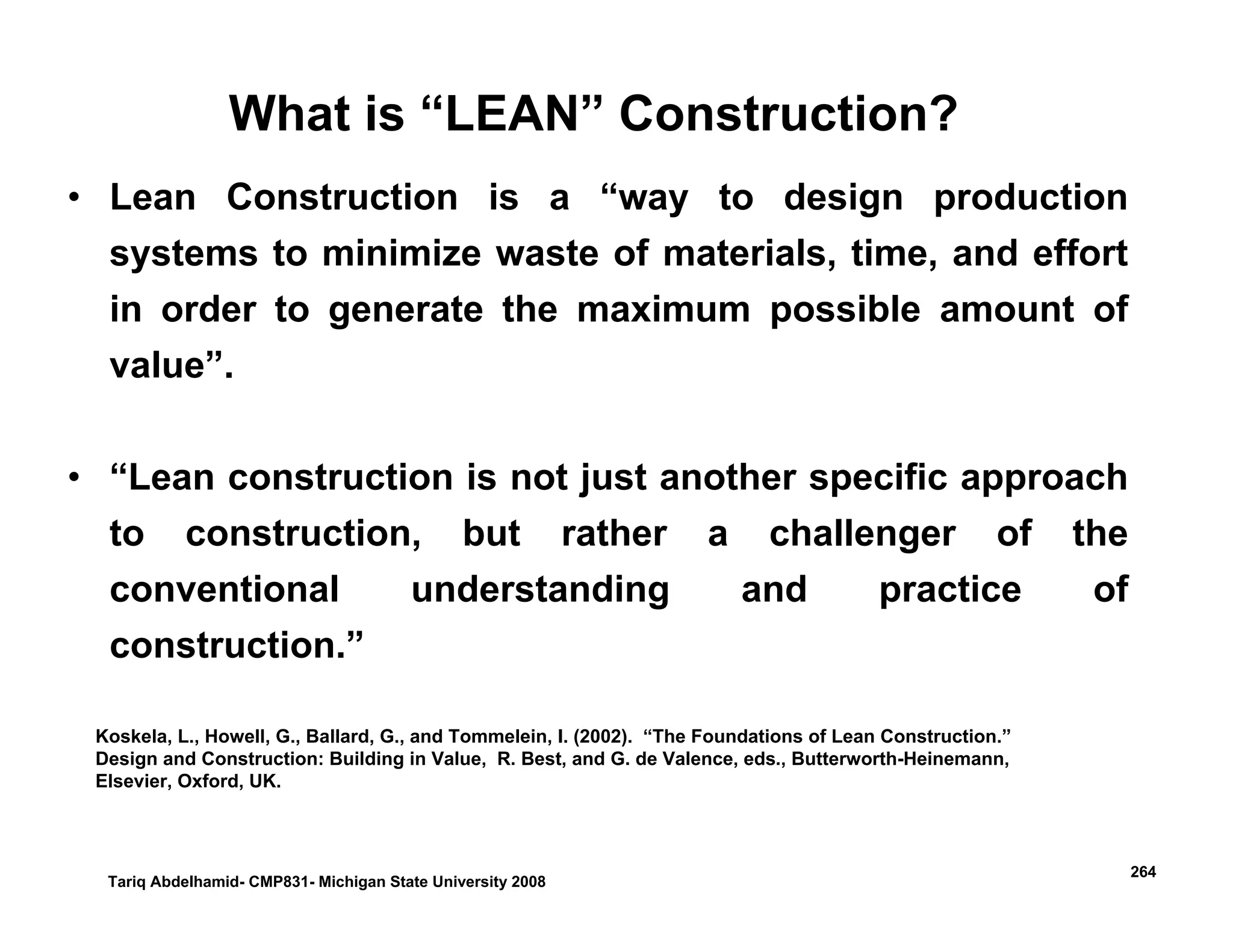 What is “LEAN” Construction?

• Lean Construction is a “way to design production systems to minimize waste of materials, time, and effort in order to generate the maximum possible amount of value”.

• “Lean construction is not just another specific approach to construction, but rather a challenger of the conventional understanding and practice of construction.”

Koskela, L., Howell, G., Ballard, G., and Tommelein, I. (2002). “The Foundations of Lean Construction.” Design and Construction: Building in Value, R. Best, and G. de Valence, eds., Butterworth-Heinemann, Elsevier, Oxford, UK.

Tariq Abdelhamid- CMP831- Michigan State University 2008

264